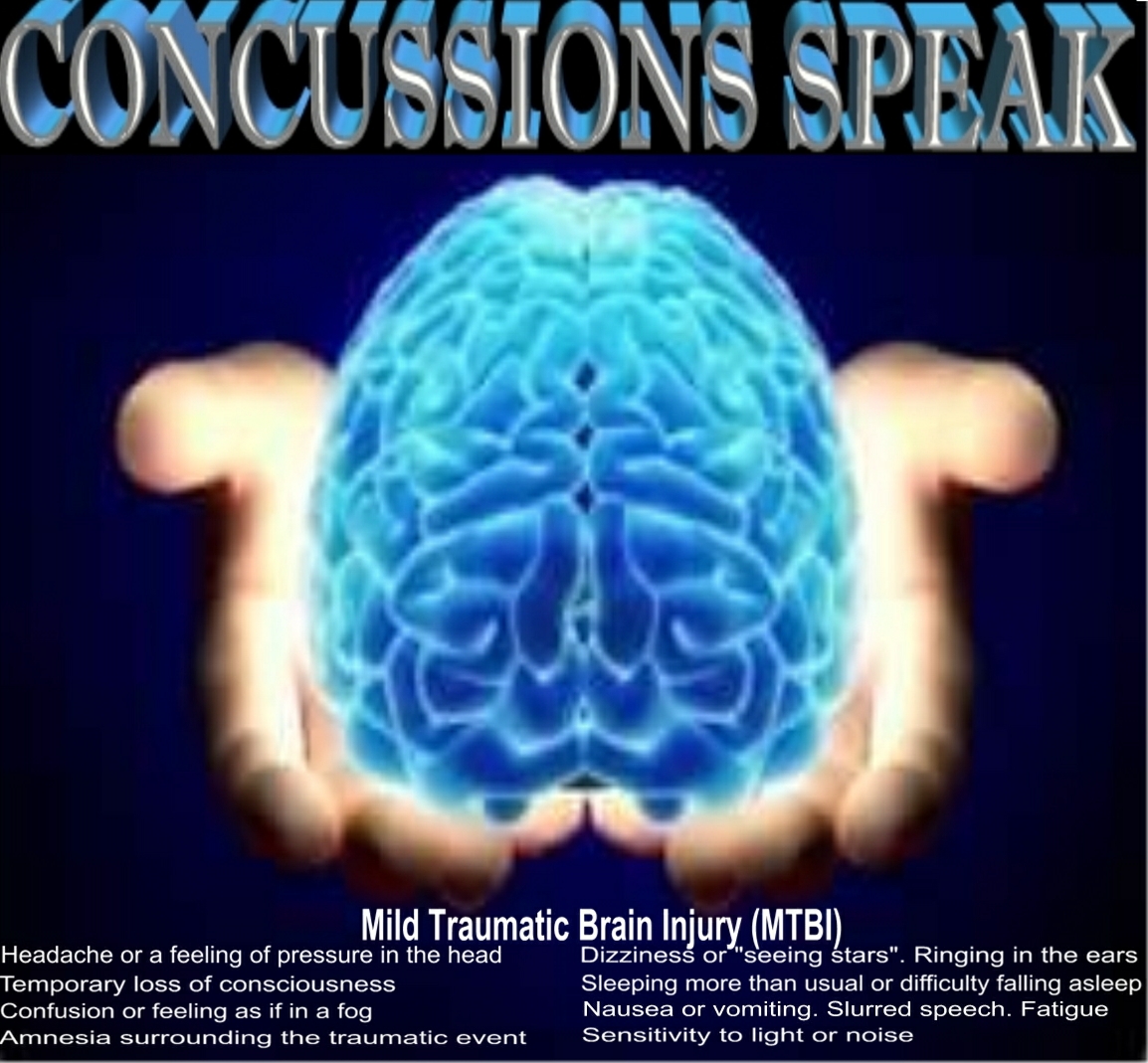 CONCUSSIONS SPEAK

Mild Traumatic Brain Injury (MTBI)

Headache or a feeling of pressure in the head
Temporary loss of consciousness
Confusion or feeling as if in a fog
Amnesia surrounding the traumatic event

Dizziness or "seeing stars". Ringing in the ears
Sleeping more than usual or difficulty falling asleep
Nausea or vomiting. Slurred speech. Fatigue
Sensitivity to light or noise